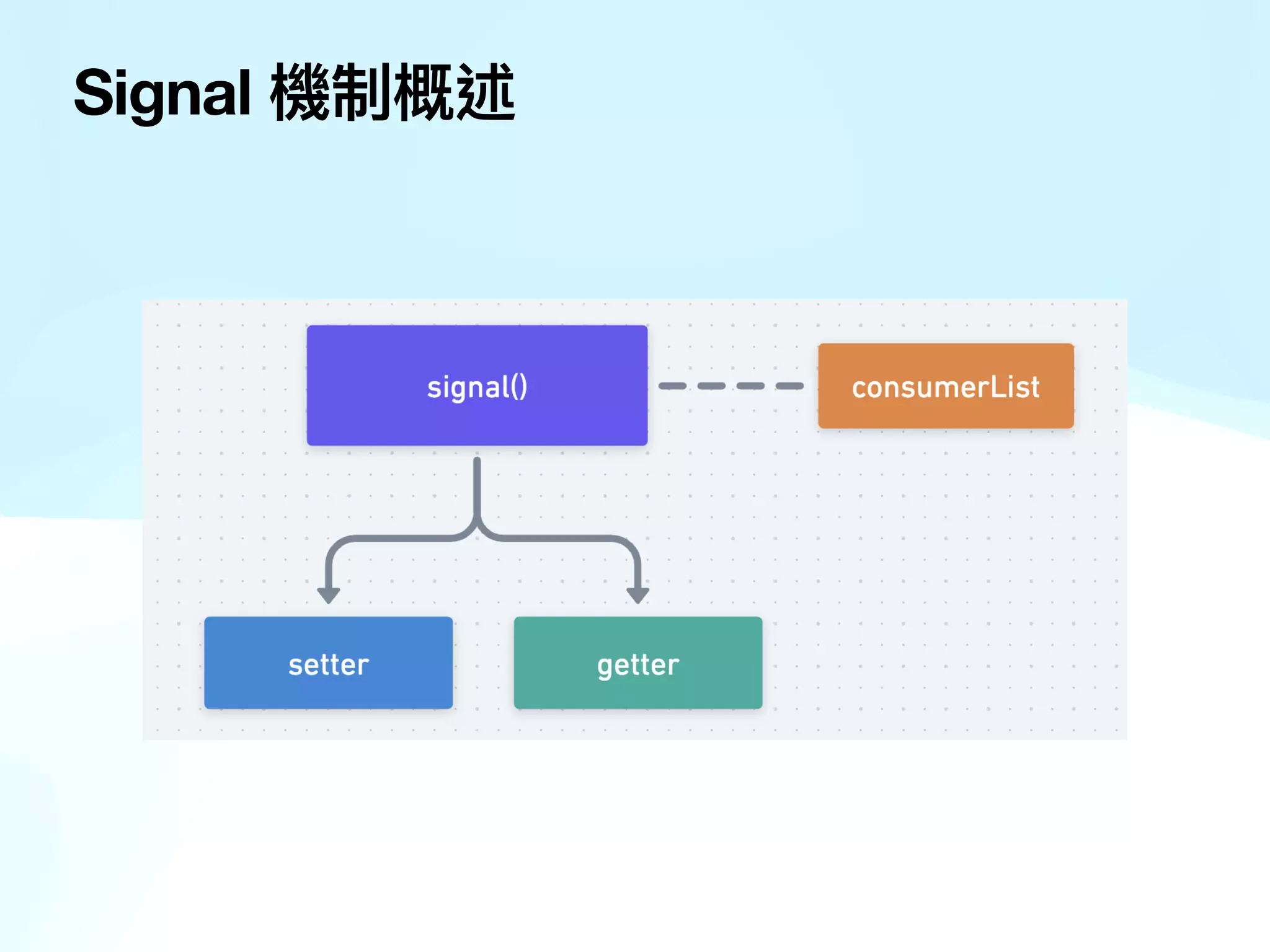 Signal 機制概述

signal()

consumerList

setter

getter